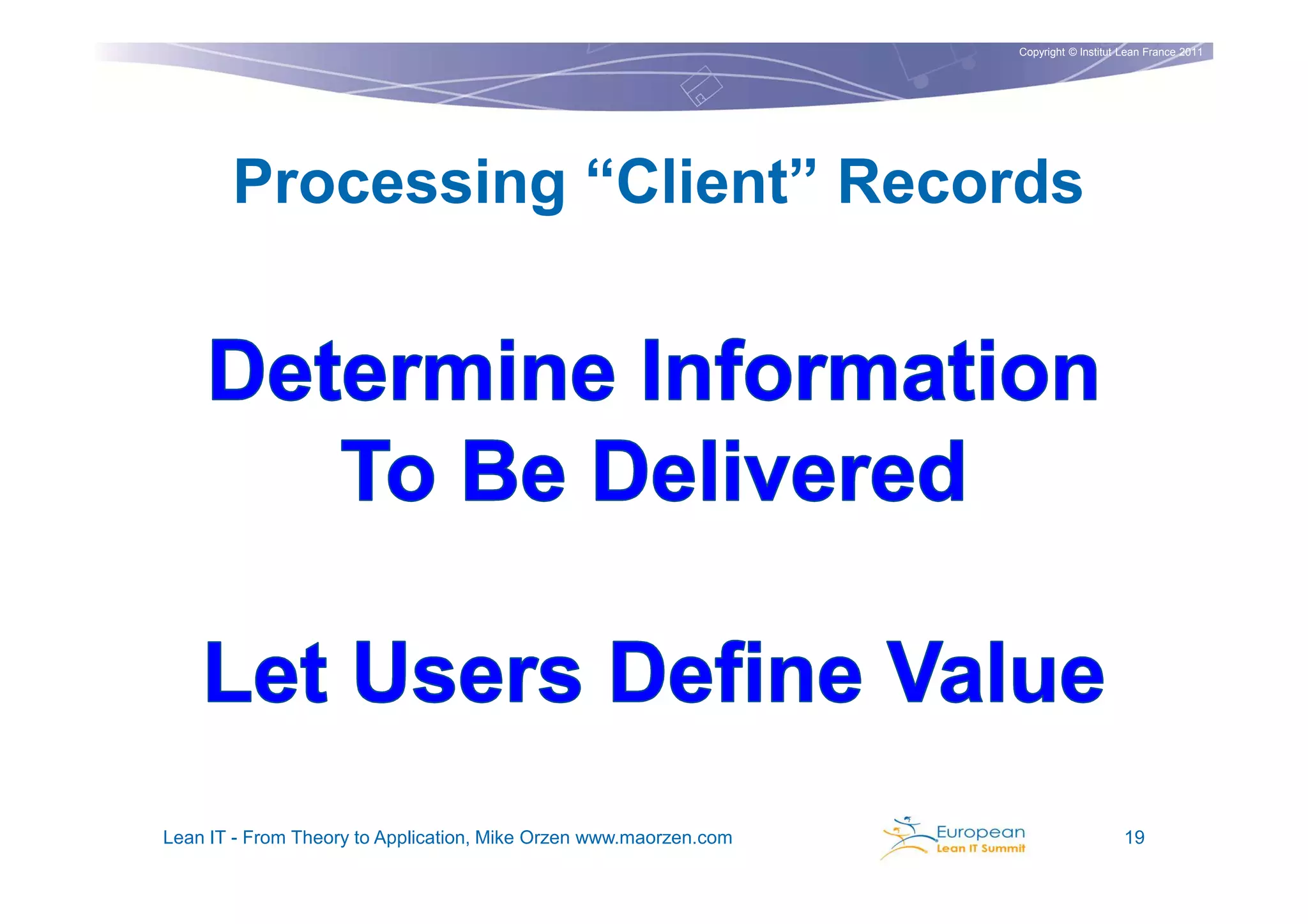 Copyright © Institut Lean France 2011

Processing “Client” Records

Determine Information To Be Delivered

Let Users Define Value

Lean IT - From Theory to Application, Mike Orzen www.maorzen.com

European Lean IT Summit

19